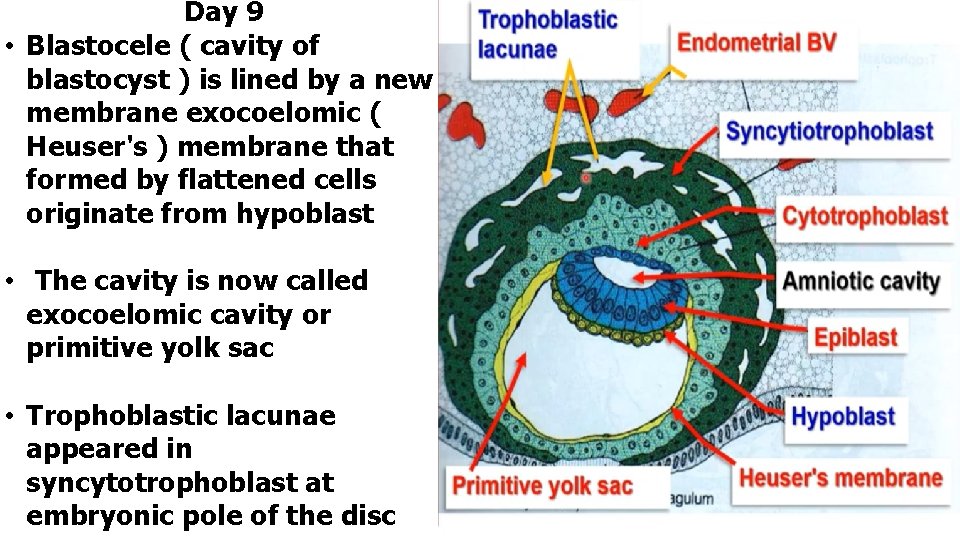 Day 9

• Blastocele ( cavity of blastocyst ) is lined by a new membrane exocoelomic ( Heuser's ) membrane that formed by flattened cells originate from hypoblast

• The cavity is now called exocoelomic cavity or primitive yolk sac

• Trophoblastic lacunae appeared in syncytotrophoblast at embryonic pole of the disc

Trophoblastic lacunae
Endometrial BV
Syncytiotrophoblast
Cytotrophoblast
Amniotic cavity
Epiblast
Hypoblast
Heuser's membrane
Primitive yolk sac
agulum